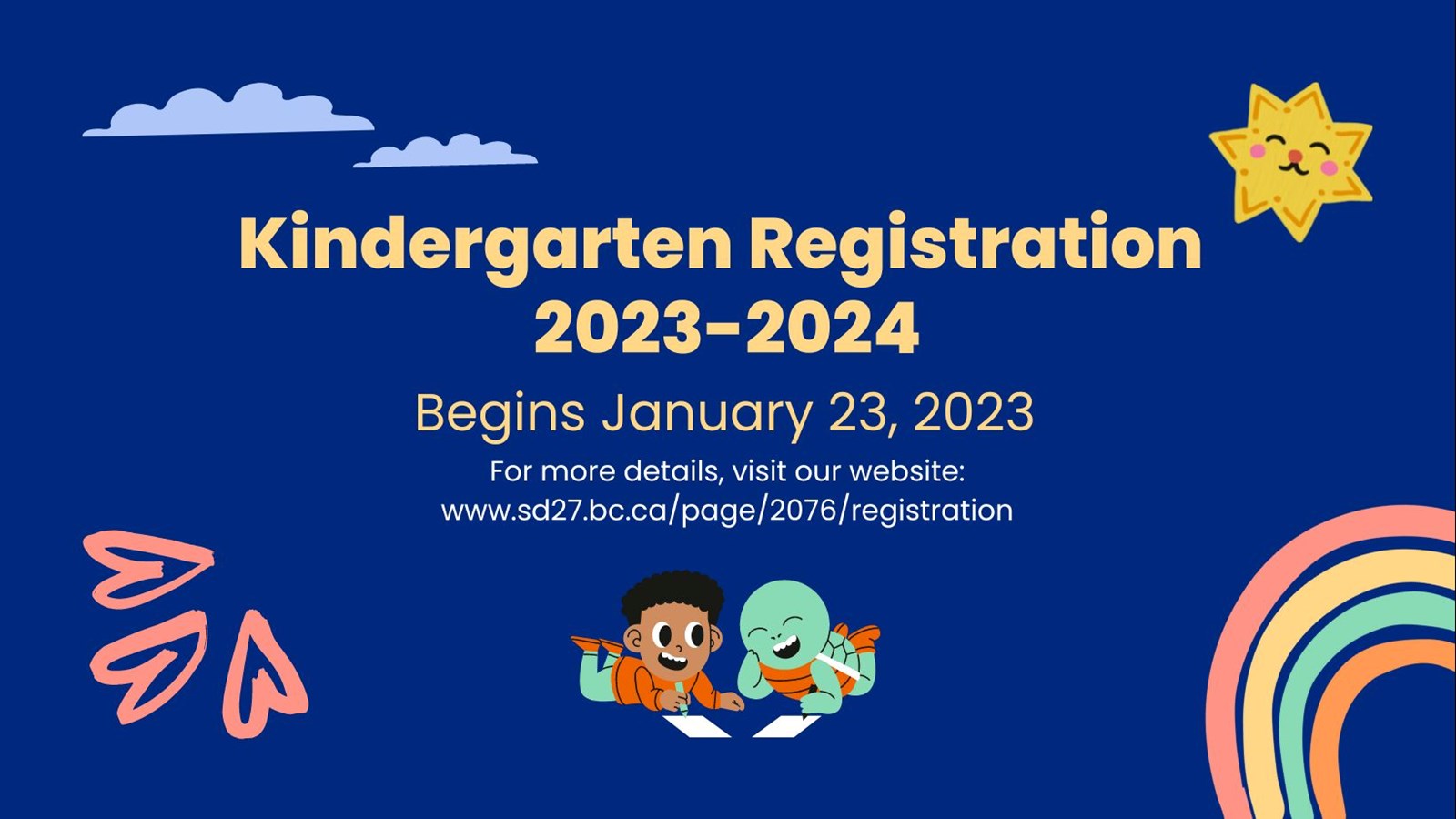 Kindergarten Registration 2023-2024

Begins January 23, 2023

For more details, visit our website: www.sd27.bc.ca/page/2076/registration